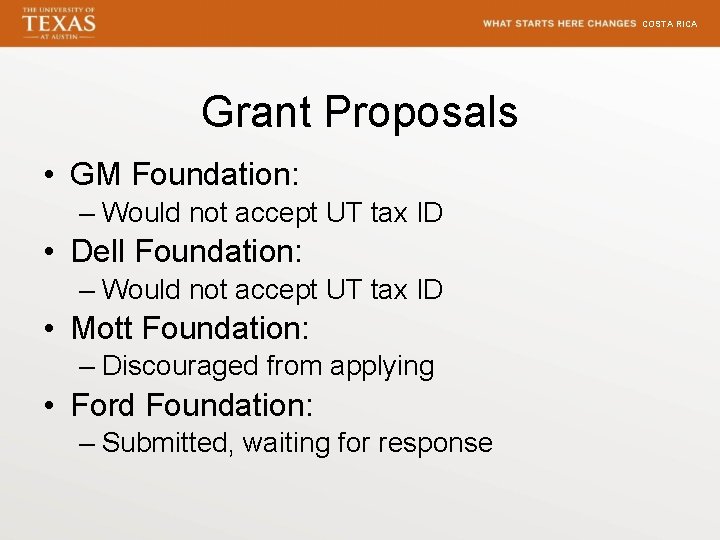 THE UNIVERSITY OF
TEXAS
AT AUSTIN

WHAT STARTS HERE CHANGES COSTA RICA

Grant Proposals

• GM Foundation:
– Would not accept UT tax ID
• Dell Foundation:
– Would not accept UT tax ID
• Mott Foundation:
– Discouraged from applying
• Ford Foundation:
– Submitted, waiting for response